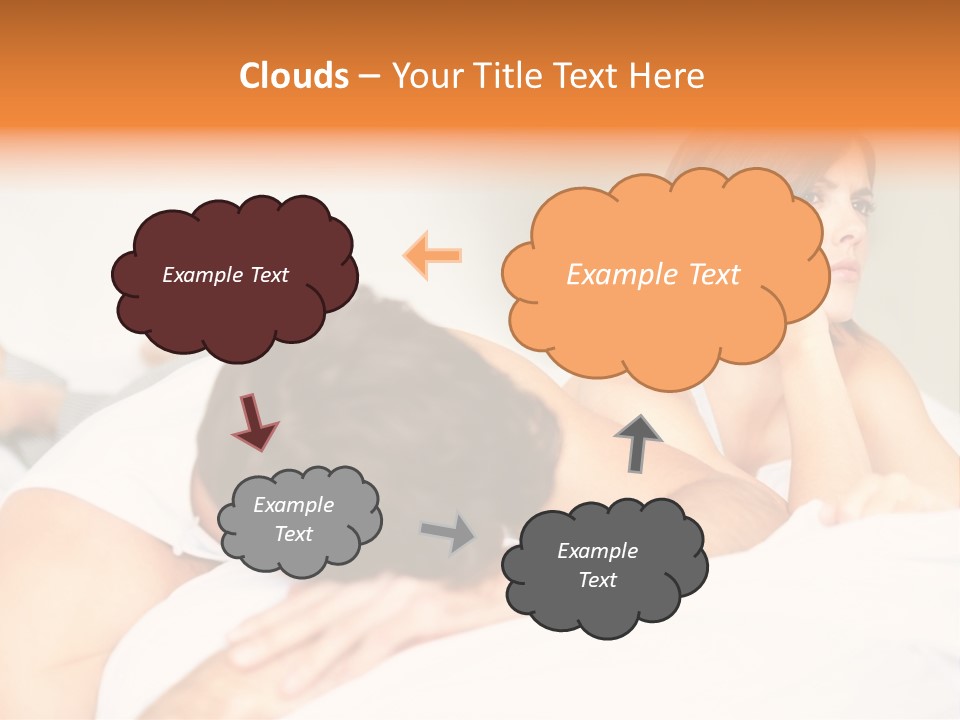 Clouds – Your Title Text Here

Example Text

Example Text

Example Text

Example Text